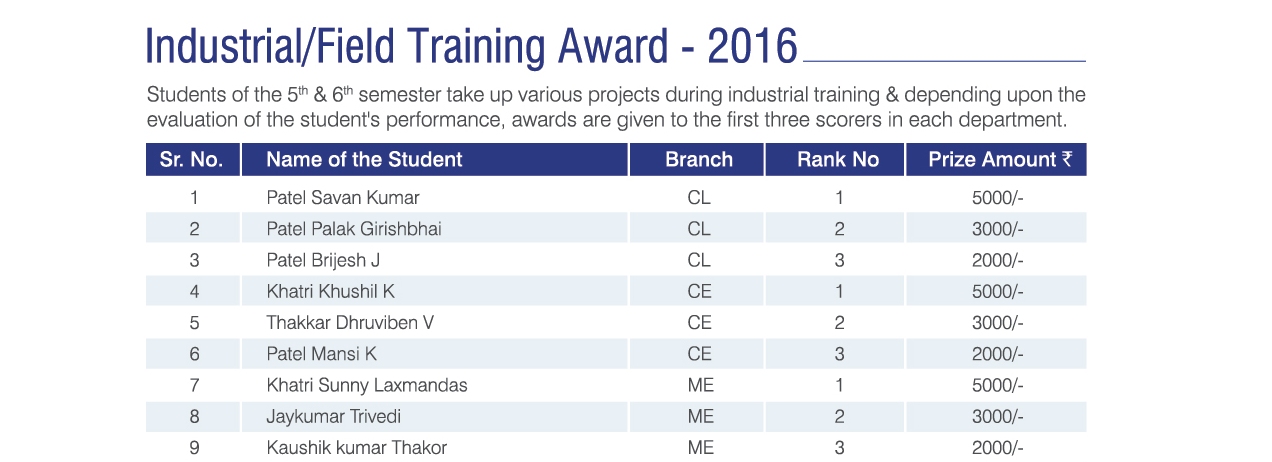 Industrial/Field Training Award - 2016

Students of the 5$^{th}$ & 6$^{th}$ semester take up various projects during industrial training & depending upon the evaluation of the student's performance, awards are given to the first three scorers in each department.

| Sr. No. | Name of the Student | Branch | Rank No | Prize Amount ₹ |
|---|---|---|---|---|
| 1 | Patel Savan Kumar | CL | 1 | 5000/- |
| 2 | Patel Palak Girishbhai | CL | 2 | 3000/- |
| 3 | Patel Brijesh J | CL | 3 | 2000/- |
| 4 | Khatri Khushil K | CE | 1 | 5000/- |
| 5 | Thakkar Dhruviben V | CE | 2 | 3000/- |
| 6 | Patel Mansi K | CE | 3 | 2000/- |
| 7 | Khatri Sunny Laxmandas | ME | 1 | 5000/- |
| 8 | Jaykumar Trivedi | ME | 2 | 3000/- |
| 9 | Kaushik kumar Thakor | ME | 3 | 2000/- |